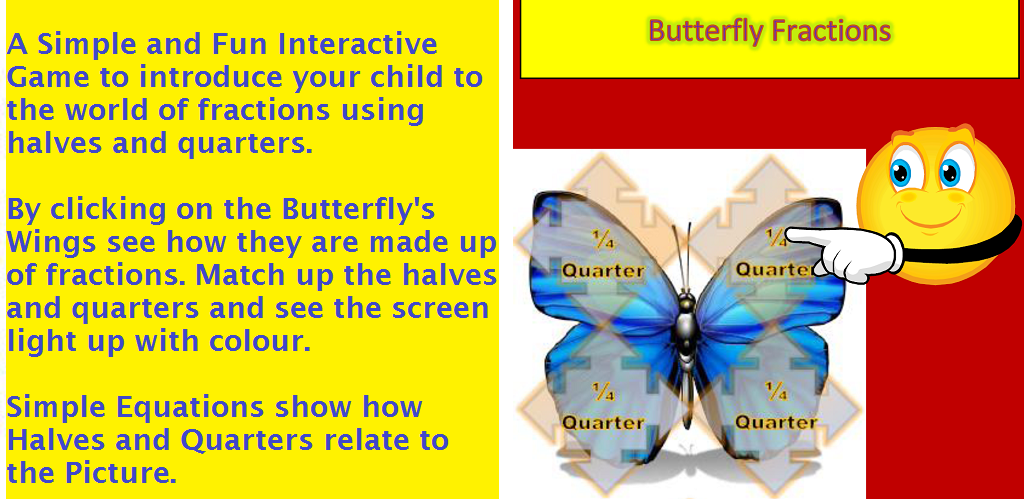 A Simple and Fun Interactive Game to introduce your child to the world of fractions using halves and quarters.

By clicking on the Butterfly's Wings see how they are made up of fractions. Match up the halves and quarters and see the screen light up with colour.

Simple Equations show how Halves and Quarters relate to the Picture.

Butterfly Fractions

¼
Quarter

¼
Quarter

¼
Quarter

¼
Quarter